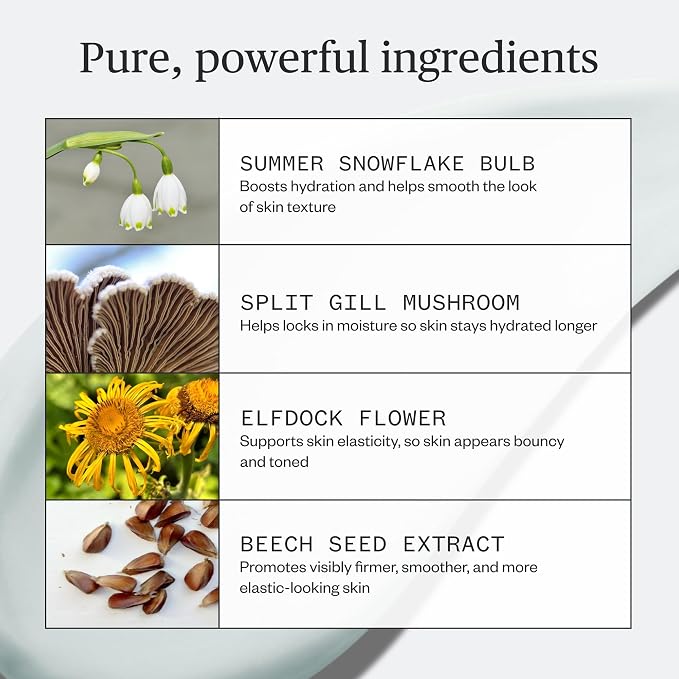 Pure, powerful ingredients

SUMMER SNOWFLAKE BULB
Boosts hydration and helps smooth the look of skin texture

SPLIT GILL MUSHROOM
Helps locks in moisture so skin stays hydrated longer

ELFDOCK FLOWER
Supports skin elasticity, so skin appears bouncy and toned

BEECH SEED EXTRACT
Promotes visibly firmer, smoother, and more elastic-looking skin